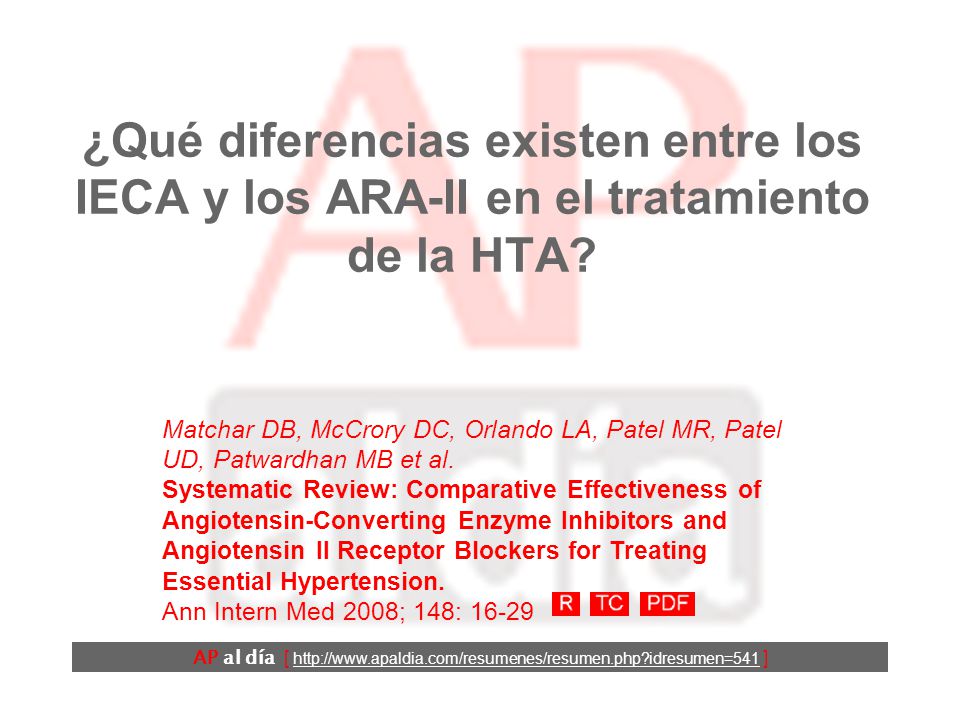 ¿Qué diferencias existen entre los IECA y los ARA-II en el tratamiento de la HTA?

Matchar DB, McCrory DC, Orlando LA, Patel MR, Patel UD, Patwardhan MB et al.
Systematic Review: Comparative Effectiveness of Angiotensin-Converting Enzyme Inhibitors and Angiotensin II Receptor Blockers for Treating Essential Hypertension.
Ann Intern Med 2008; 148: 16-29 R TC PDF

AP al día [ http://www.apaldia.com/resumenes/resumen.php?idresumen=541 ]